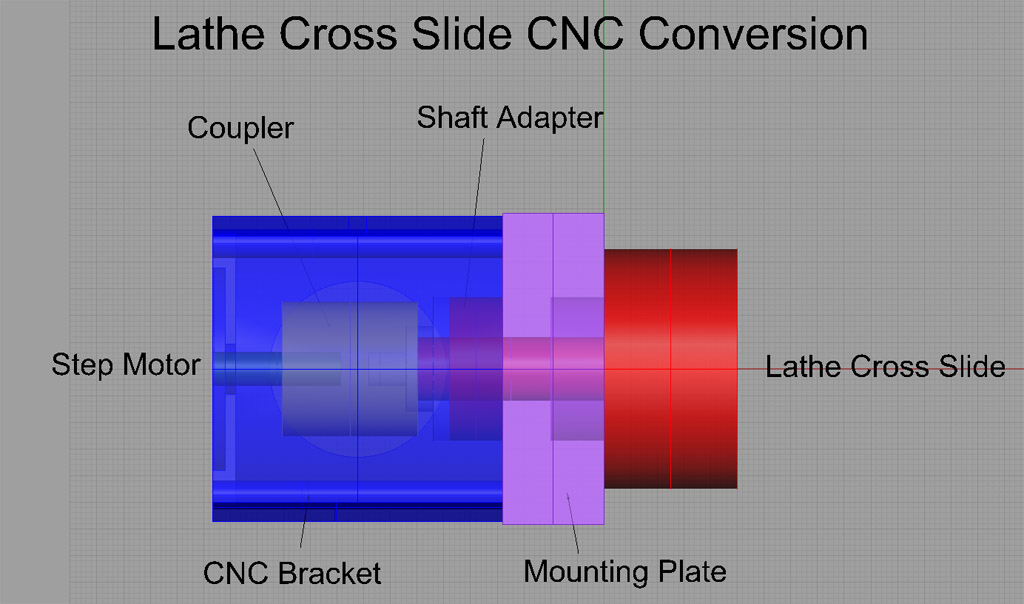 Lathe Cross Slide CNC Conversion

Coupler

Shaft Adapter

Step Motor

Lathe Cross Slide

CNC Bracket

Mounting Plate